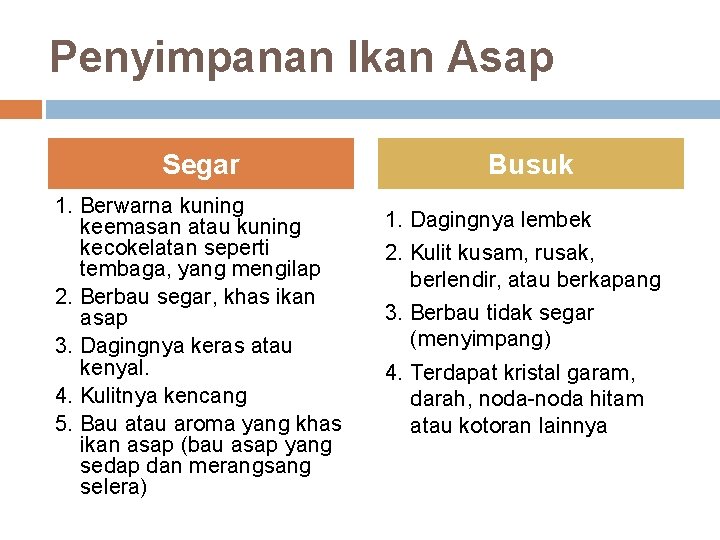 Penyimpanan Ikan Asap

Segar

1. Berwarna kuning keemasan atau kuning kecokelatan seperti tembaga, yang mengilap
2. Berbau segar, khas ikan asap
3. Dagingnya keras atau kenyal.
4. Kulitnya kencang
5. Bau atau aroma yang khas ikan asap (bau asap yang sedap dan merangsang selera)

Busuk

1. Dagingnya lembek
2. Kulit kusam, rusak, berlendir, atau berkapang
3. Berbau tidak segar (menyimpang)
4. Terdapat kristal garam, darah, noda-noda hitam atau kotoran lainnya